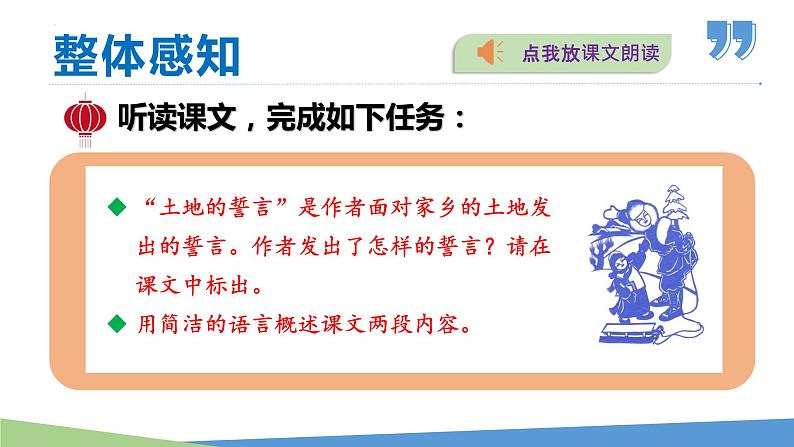 整体感知

点我放课文朗读

听读课文，完成如下任务：

◆ “土地的誓言”是作者面对家乡的土地发出的誓言。作者发出了怎样的誓言？请在课文中标出。

◆ 用简洁的语言概述课文两段内容。